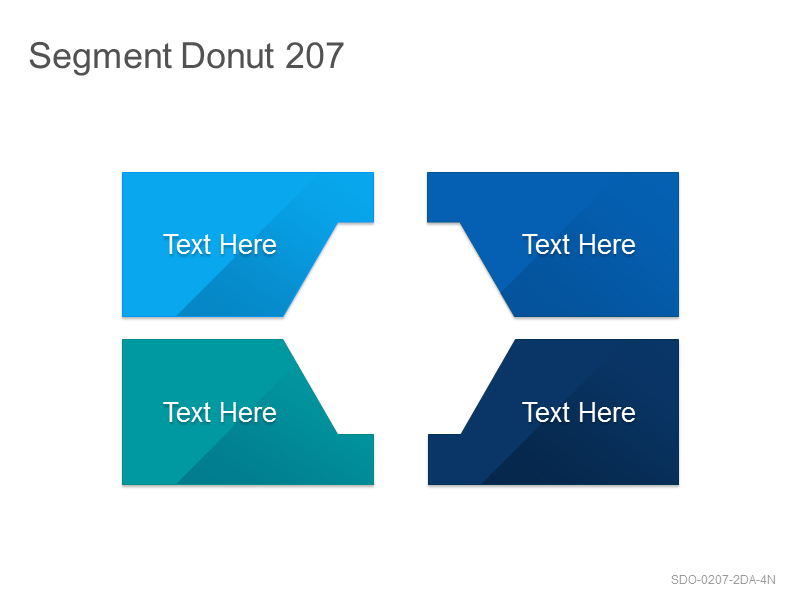 Segment Donut 207

Text Here

Text Here

Text Here

Text Here

SDO-0207-2DA-4N